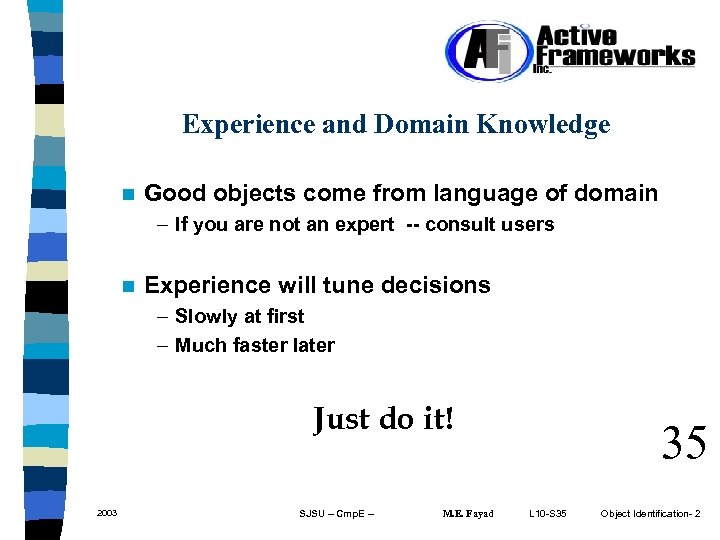 AFi Active Frameworks Inc.

Experience and Domain Knowledge

Good objects come from language of domain
– If you are not an expert -- consult users

Experience will tune decisions
– Slowly at first
– Much faster later

Just do it!

35

2003 SJSU – CmpE – M.E. Fayad L10-S35 Object Identification- 2